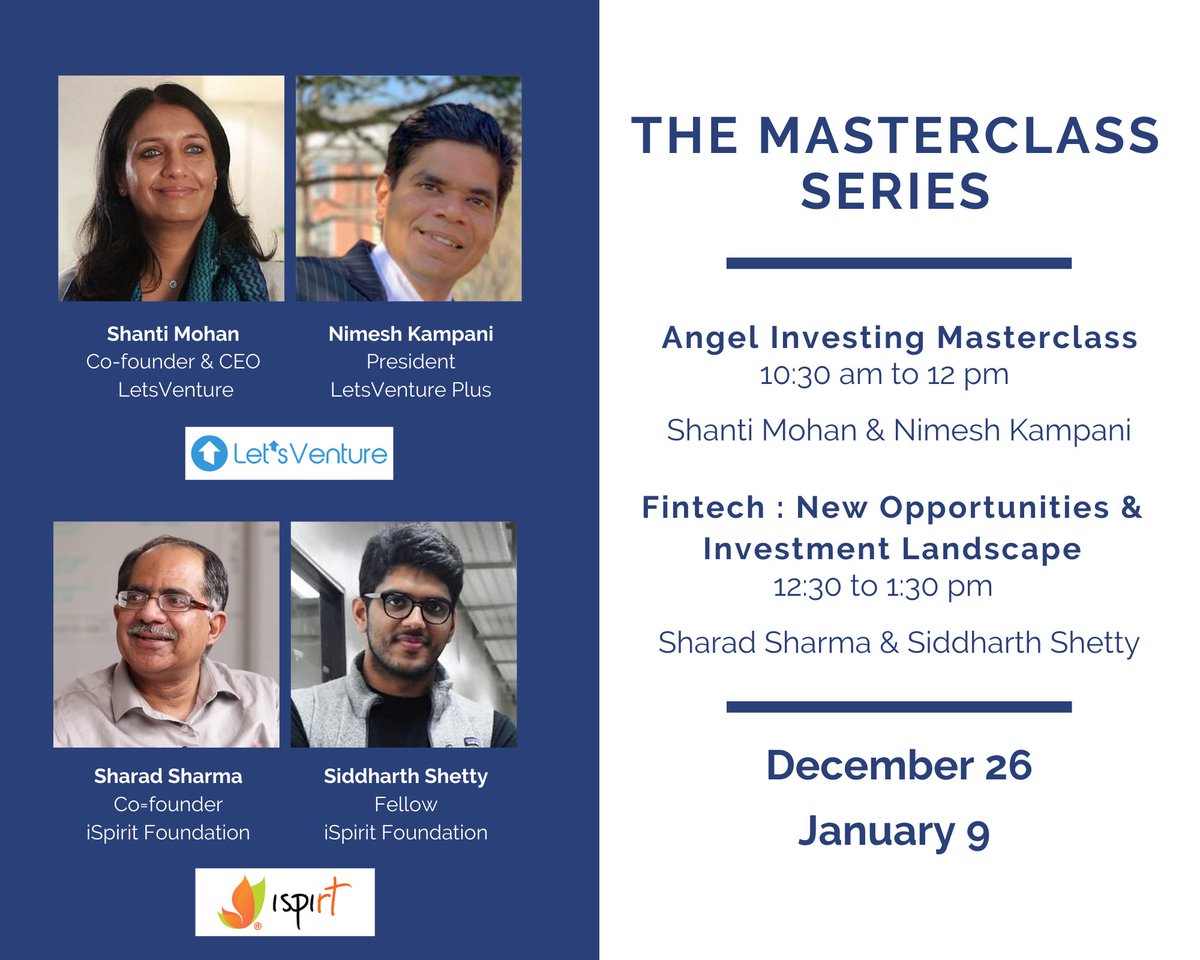 Shanti Mohan
Co-founder & CEO
LetsVenture

Nimesh Kampani
President
LetsVenture Plus

Let'sVenture

Sharad Sharma
Co=founder
iSpirit Foundation

Siddharth Shetty
Fellow
iSpirit Foundation

ispirt

THE MASTERCLASS SERIES

Angel Investing Masterclass
10:30 am to 12 pm

Shanti Mohan & Nimesh Kampani

Fintech : New Opportunities & Investment Landscape
12:30 to 1:30 pm

Sharad Sharma & Siddharth Shetty

December 26
January 9